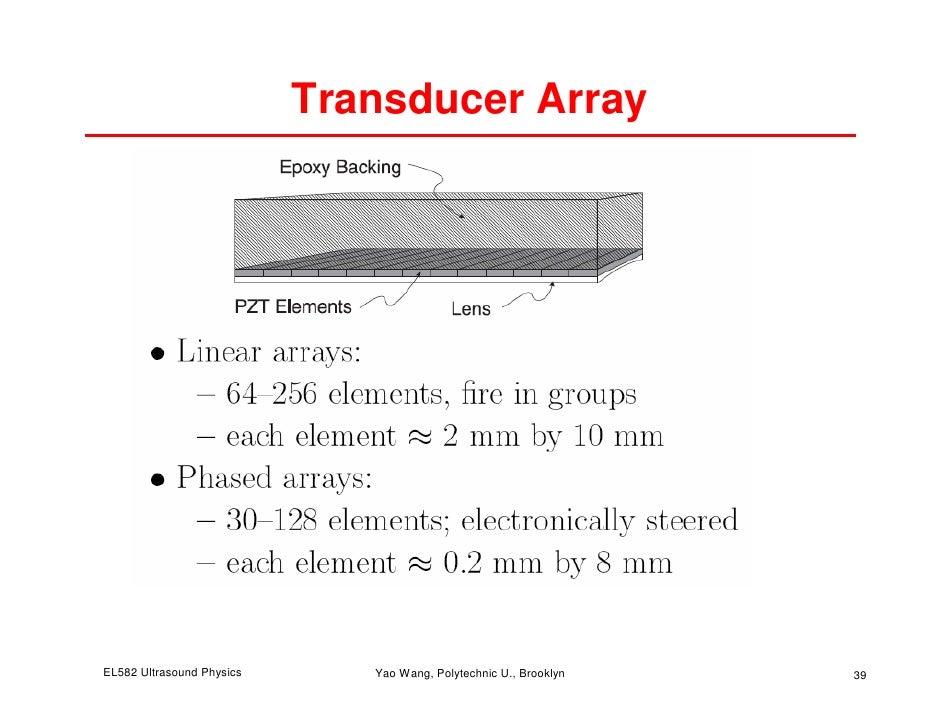 Transducer Array

Epoxy Backing

PZT Elements

Lens

• Linear arrays:
– 64–256 elements, fire in groups
– each element $\approx$ 2 mm by 10 mm
• Phased arrays:
– 30–128 elements; electronically steered
– each element $\approx$ 0.2 mm by 8 mm

EL582 Ultrasound Physics

Yao Wang, Polytechnic U., Brooklyn

39